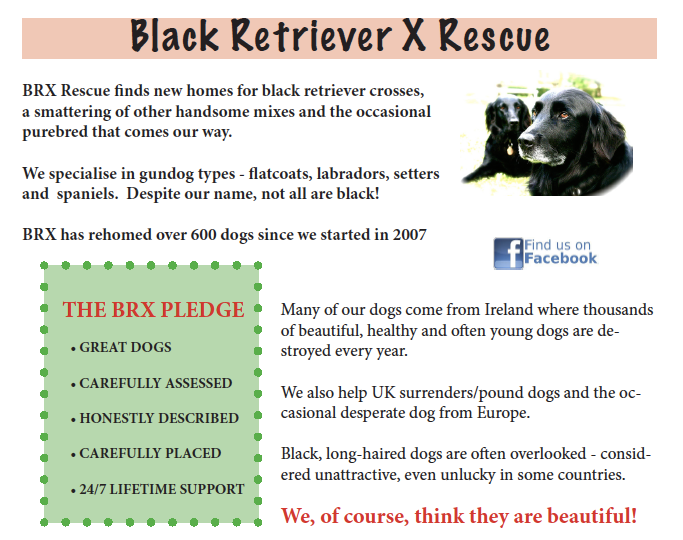 Black Retriever X Rescue

BRX Rescue finds new homes for black retriever crosses, a smattering of other handsome mixes and the occasional purebred that comes our way.

We specialise in gundog types - flatcoats, labradors, setters and spaniels. Despite our name, not all are black!

BRX has rehomed over 600 dogs since we started in 2007

Find us on Facebook

THE BRX PLEDGE
• GREAT DOGS
• CAREFULLY ASSESSED
• HONESTLY DESCRIBED
• CAREFULLY PLACED
• 24/7 LIFETIME SUPPORT

Many of our dogs come from Ireland where thousands of beautiful, healthy and often young dogs are destroyed every year.

We also help UK surrenders/pound dogs and the occasional desperate dog from Europe.

Black, long-haired dogs are often overlooked - considered unattractive, even unlucky in some countries.

We, of course, think they are beautiful!